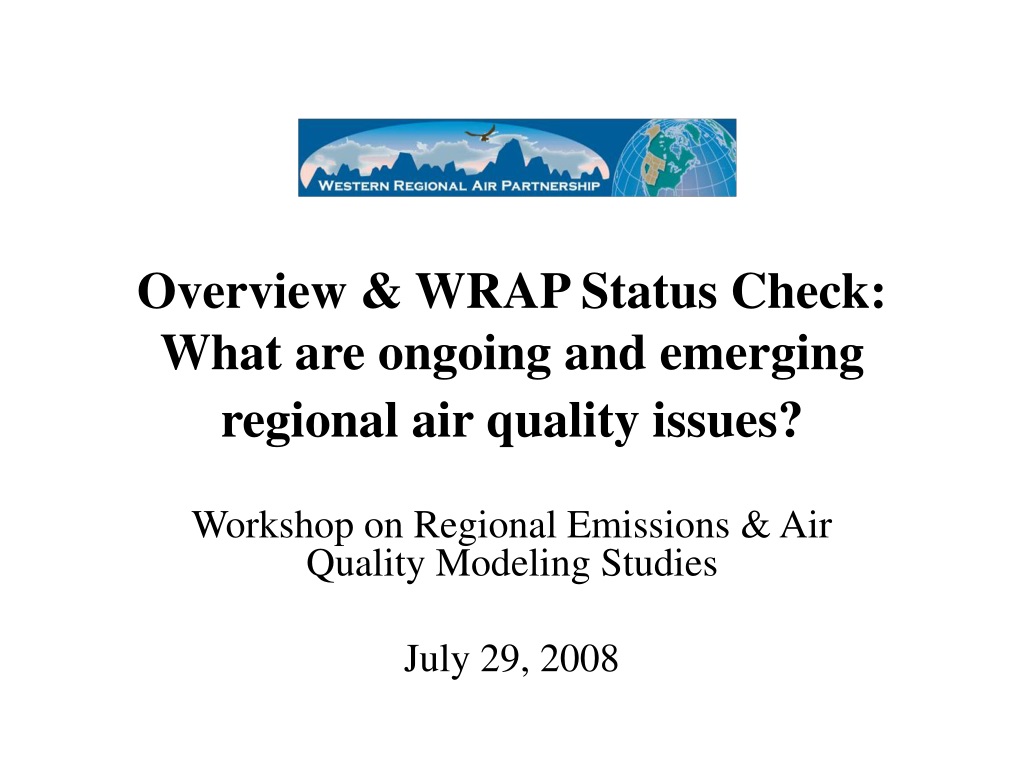 WESTERN REGIONAL AIR PARTNERSHIP

Overview & WRAP Status Check: What are ongoing and emerging regional air quality issues?

Workshop on Regional Emissions & Air Quality Modeling Studies

July 29, 2008